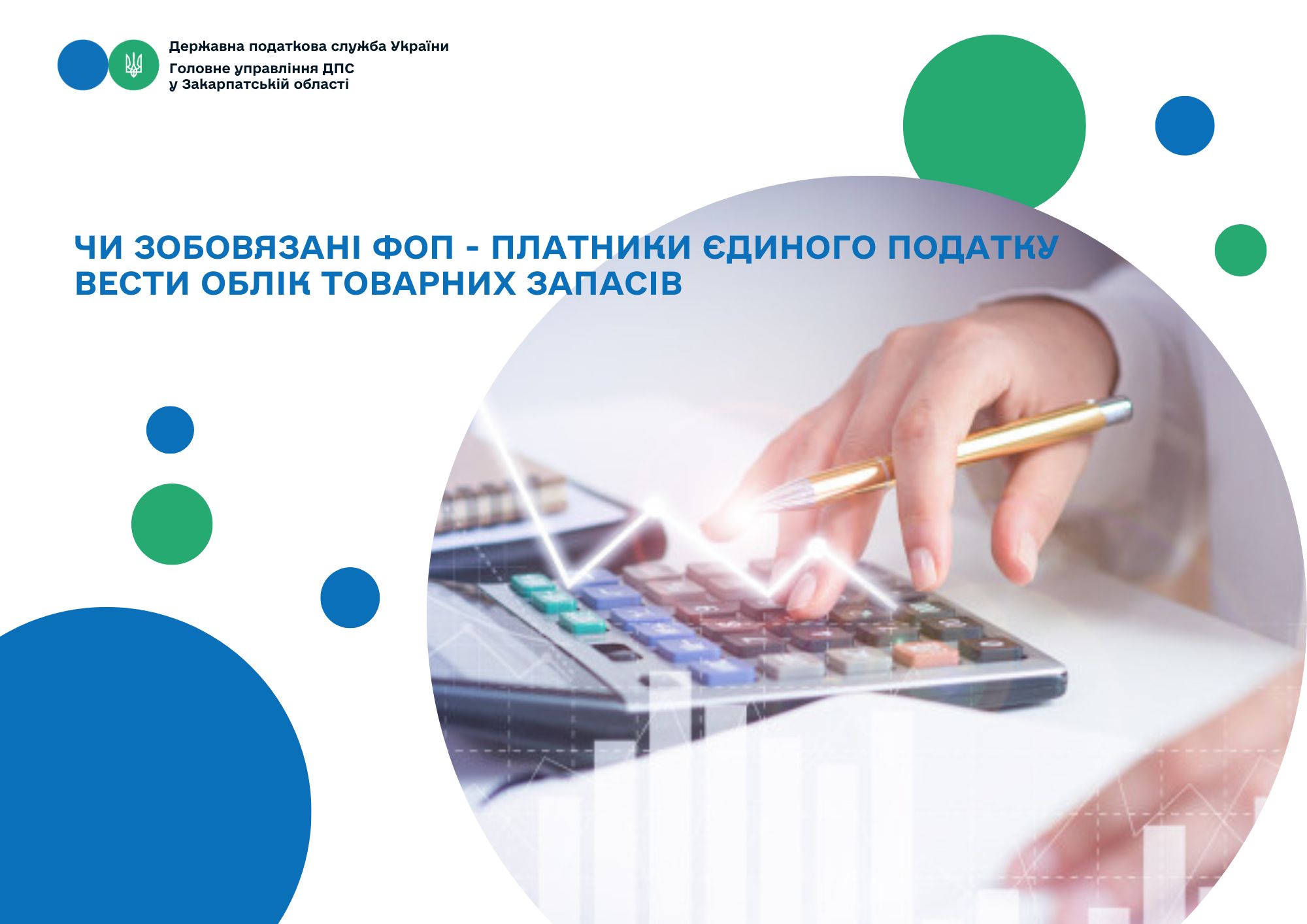 Державна податкова служба України
Головне управління ДПС у Закарпатській області

ЧИ ЗОБОВЯЗАНІ ФОП - ПЛАТНИКИ ЄДИНОГО ПОДАТКУ ВЕСТИ ОБЛІК ТОВАРНИХ ЗАПАСІВ